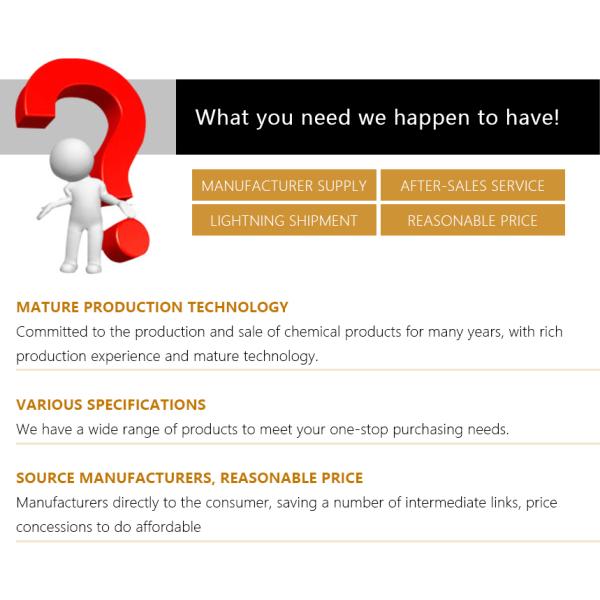 What you need we happen to have!

MANUFACTURER SUPPLY
AFTER-SALES SERVICE
LIGHTNING SHIPMENT
REASONABLE PRICE

MATURE PRODUCTION TECHNOLOGY
Committed to the production and sale of chemical products for many years, with rich production experience and mature technology.

VARIOUS SPECIFICATIONS
We have a wide range of products to meet your one-stop purchasing needs.

SOURCE MANUFACTURERS, REASONABLE PRICE
Manufacturers directly to the consumer, saving a number of intermediate links, price concessions to do affordable